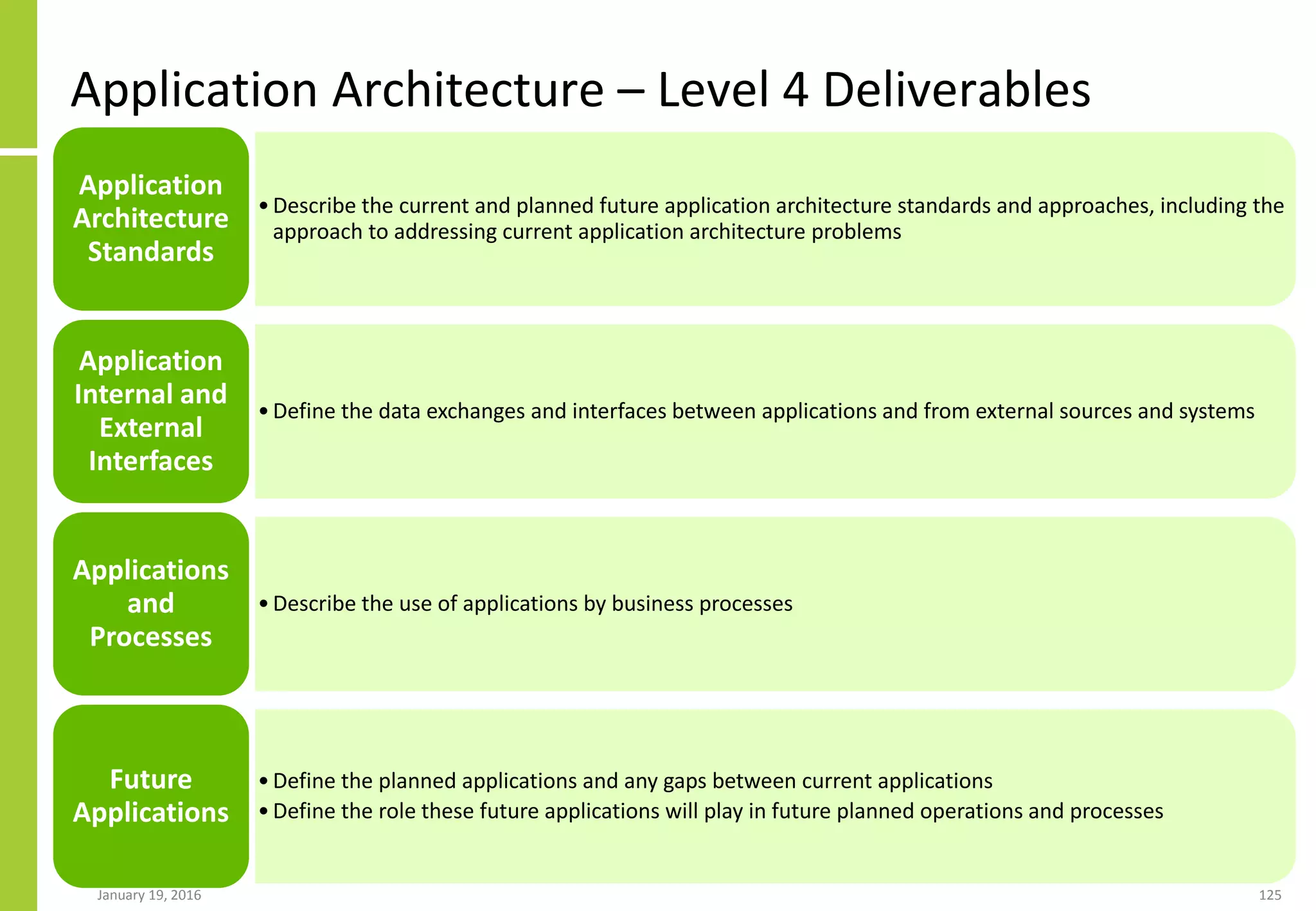 Application Architecture – Level 4 Deliverables

Application Architecture Standards

• Describe the current and planned future application architecture standards and approaches, including the approach to addressing current application architecture problems

Application Internal and External Interfaces

• Define the data exchanges and interfaces between applications and from external sources and systems

Applications and Processes

• Describe the use of applications by business processes

Future Applications

• Define the planned applications and any gaps between current applications
• Define the role these future applications will play in future planned operations and processes

January 19, 2016

125